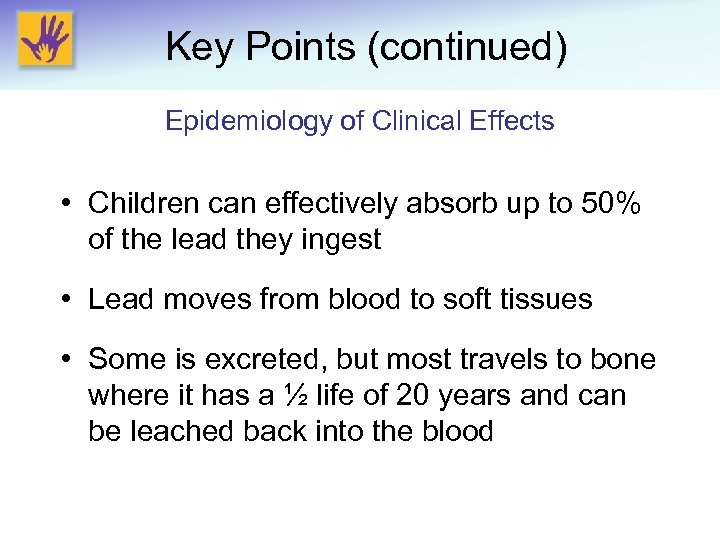 Key Points (continued)

Epidemiology of Clinical Effects

• Children can effectively absorb up to 50% of the lead they ingest

• Lead moves from blood to soft tissues

• Some is excreted, but most travels to bone where it has a ½ life of 20 years and can be leached back into the blood